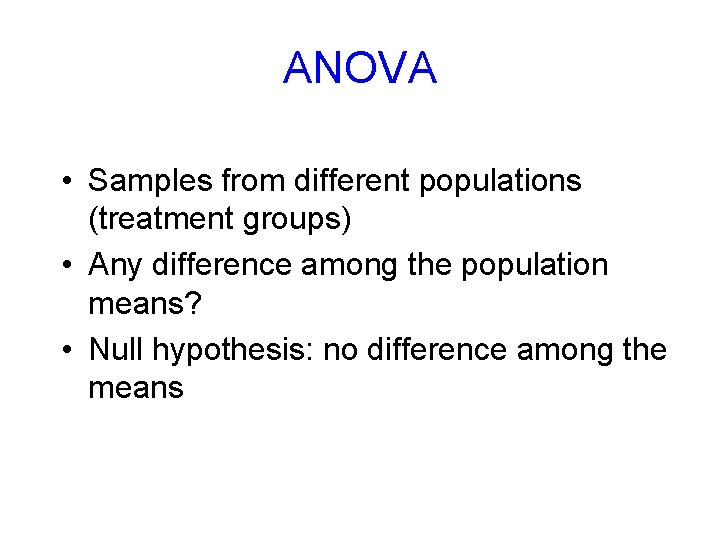 ANOVA

• Samples from different populations (treatment groups)
• Any difference among the population means?
• Null hypothesis: no difference among the means